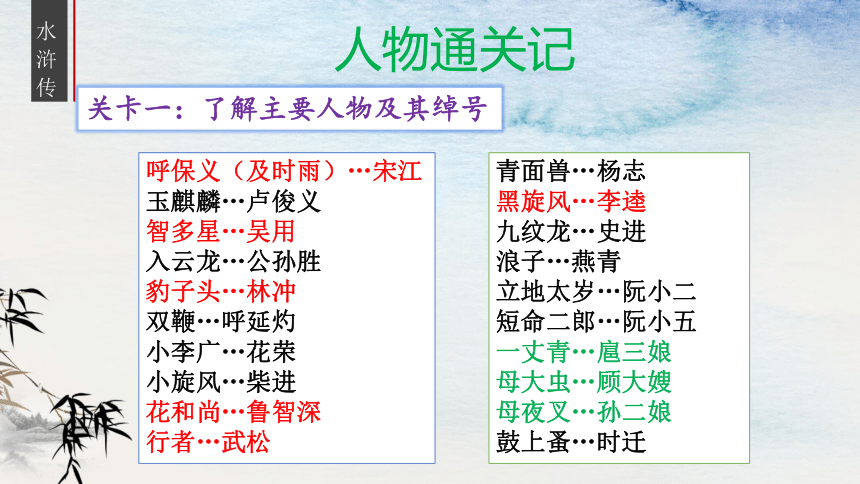 水浒传

人物通关记

关卡一：了解主要人物及其绰号

呼保义（及时雨）…宋江
玉麒麟…卢俊义
智多星…吴用
入云龙…公孙胜
豹子头…林冲
双鞭…呼延灼
小李广…花荣
小旋风…柴进
花和尚…鲁智深
行者…武松

青面兽…杨志
黑旋风…李逵
九纹龙…史进
浪子…燕青
立地太岁…阮小二
短命二郎…阮小五
一丈青…扈三娘
母大虫…顾大嫂
母夜叉…孙二娘
鼓上蚤…时迁